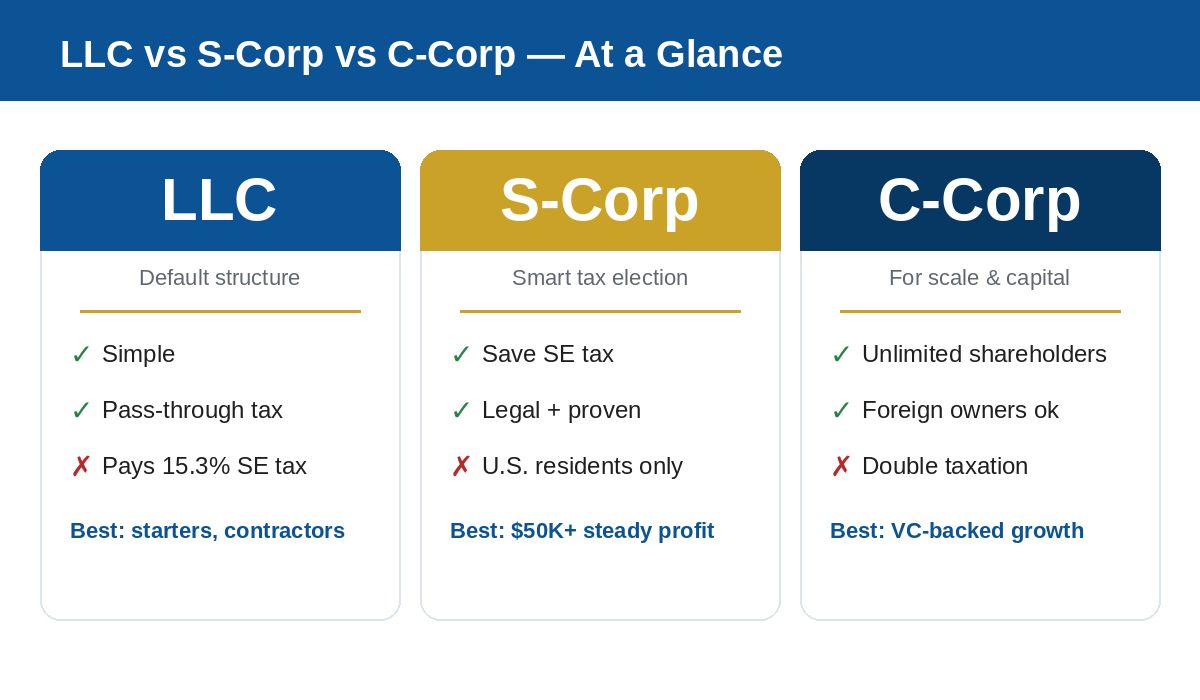 LLC vs S-Corp vs C-Corp — At a Glance

LLC

Default structure

✓ Simple

✓ Pass-through tax

✗ Pays 15.3% SE tax

Best: starters, contractors

S-Corp

Smart tax election

✓ Save SE tax

✓ Legal + proven

✗ U.S. residents only

Best: $50K+ steady profit

C-Corp

For scale & capital

✓ Unlimited shareholders

✓ Foreign owners ok

✗ Double taxation

Best: VC-backed growth